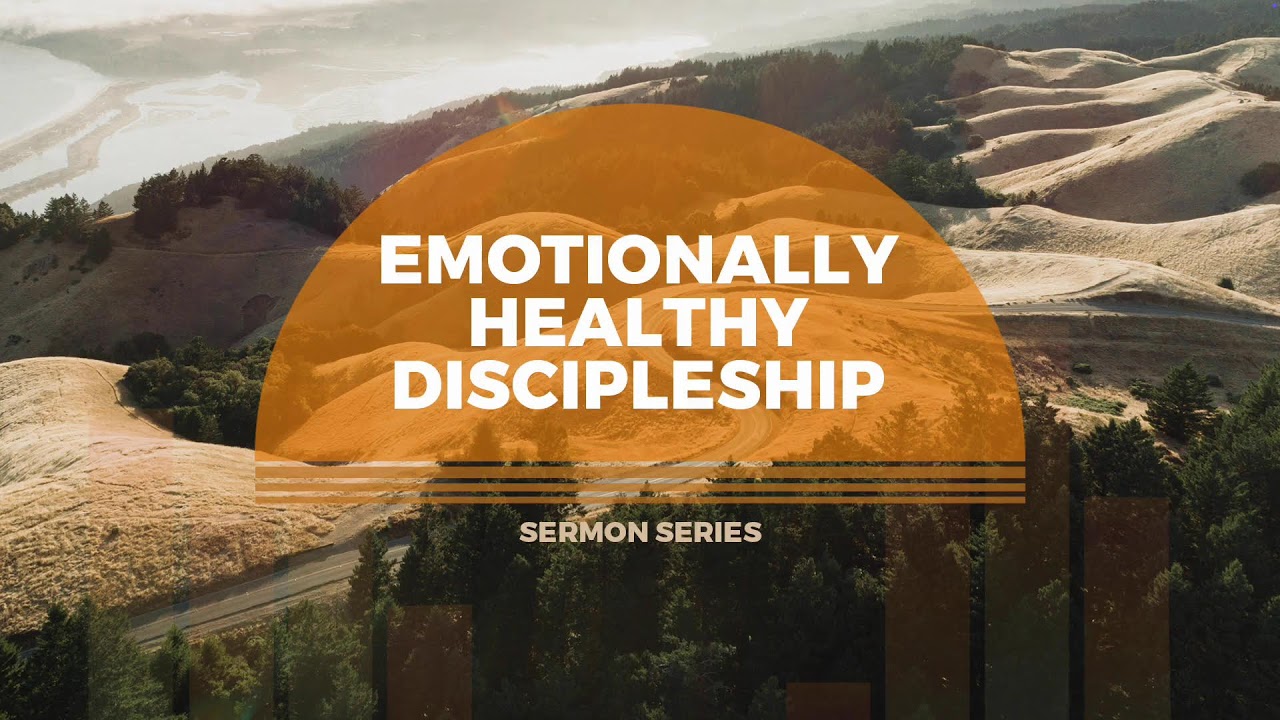 EMOTIONALLY HEALTHY DISCIPLESHIP

SERMON SERIES